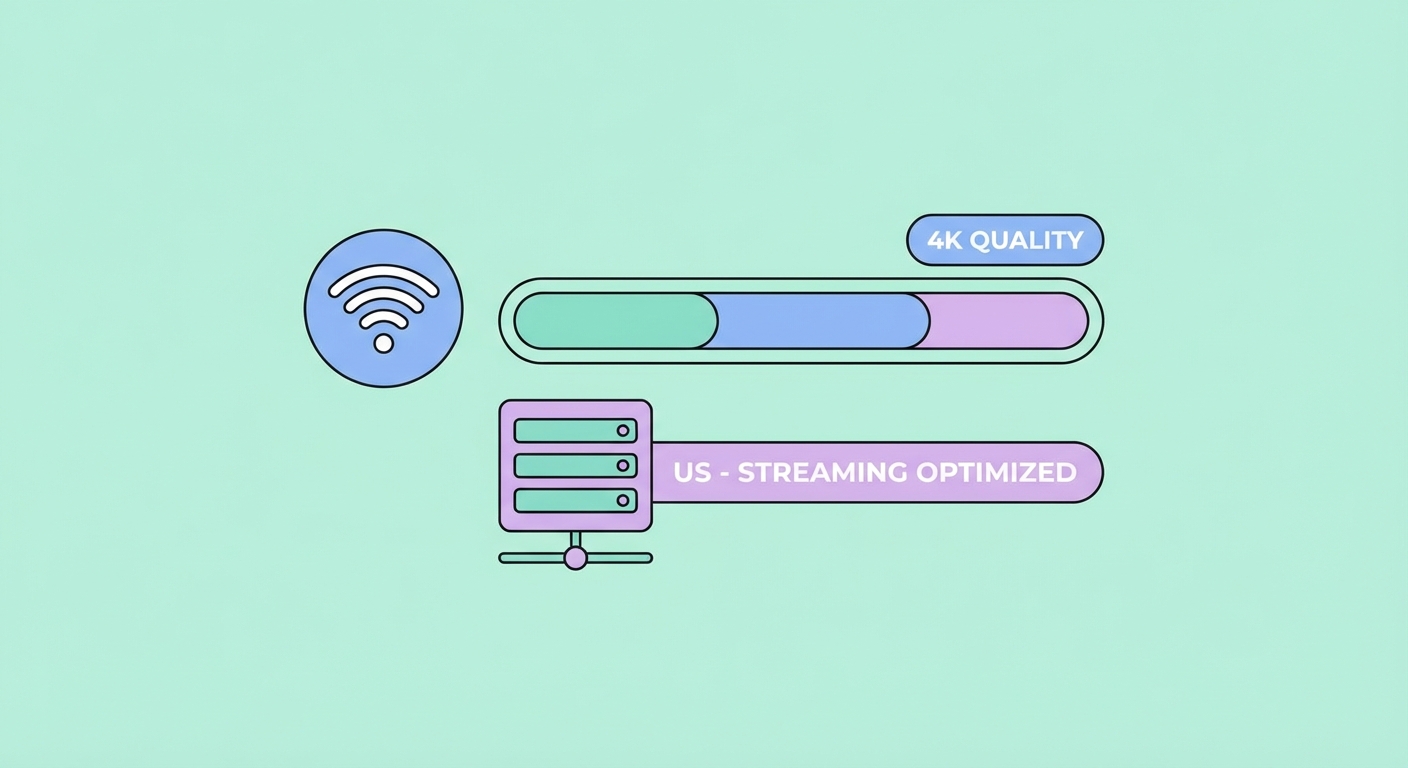 4K QUALITY

US - STREAMING OPTIMIZED